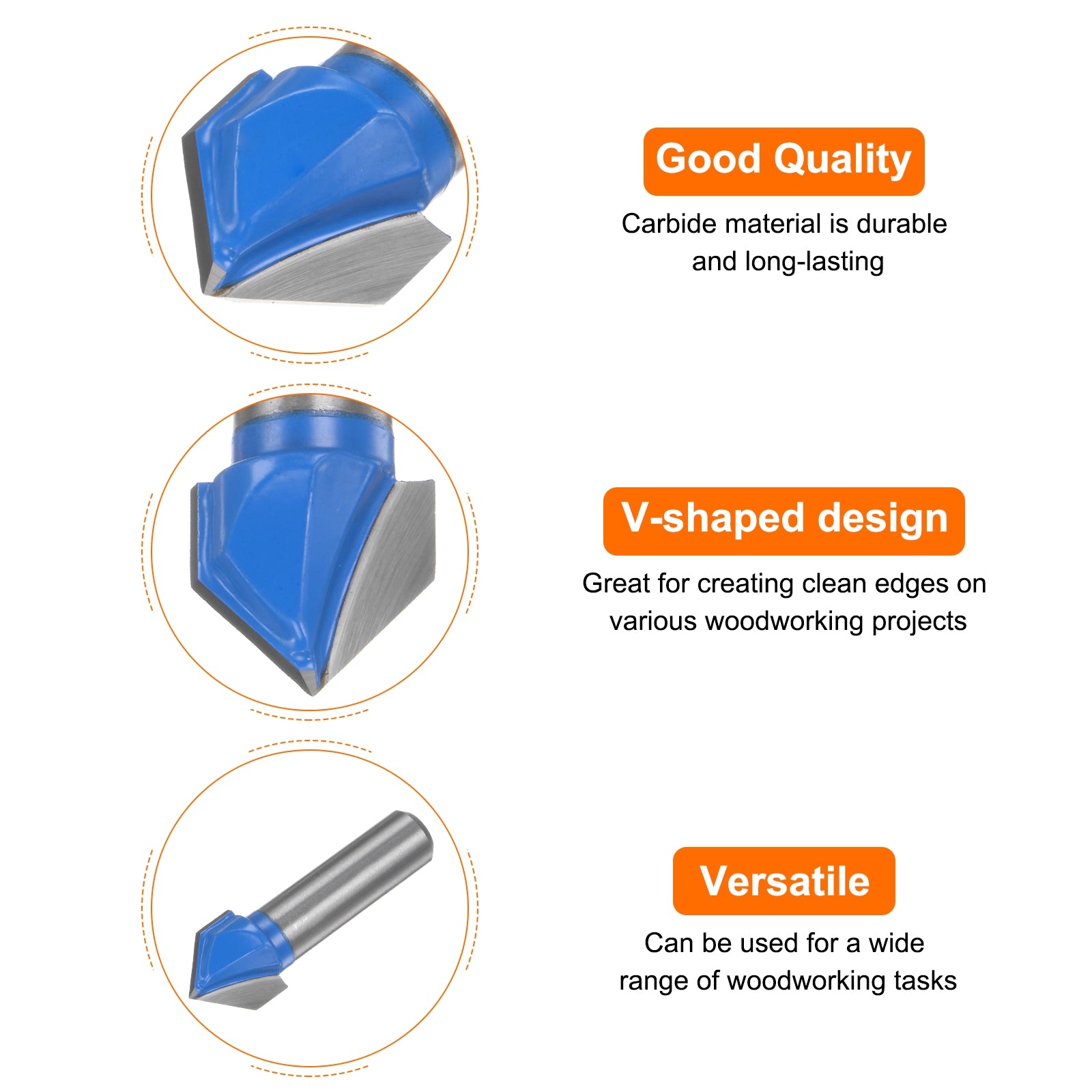 Good Quality

Carbide material is durable and long-lasting

V-shaped design

Great for creating clean edges on various woodworking projects

Versatile

Can be used for a wide range of woodworking tasks